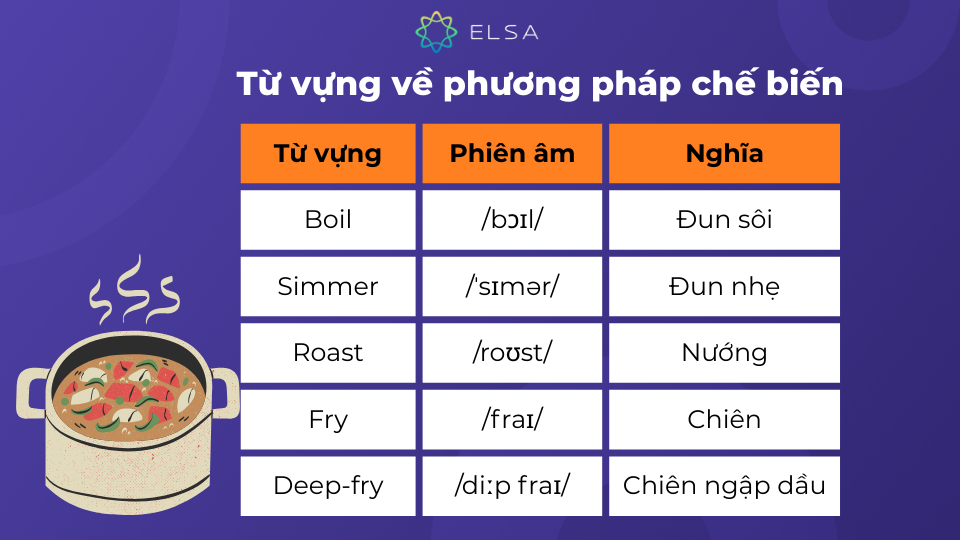 ELSA

Từ vựng về phương pháp chế biến

| Từ vựng | Phiên âm | Nghĩa |
|---|---|---|
| Boil | /bɔɪl/ | Đun sôi |
| Simmer | /ˈsɪmər/ | Đun nhẹ |
| Roast | /roʊst/ | Nướng |
| Fry | /fraɪ/ | Chiên |
| Deep-fry | /diːp fraɪ/ | Chiên ngập dầu |